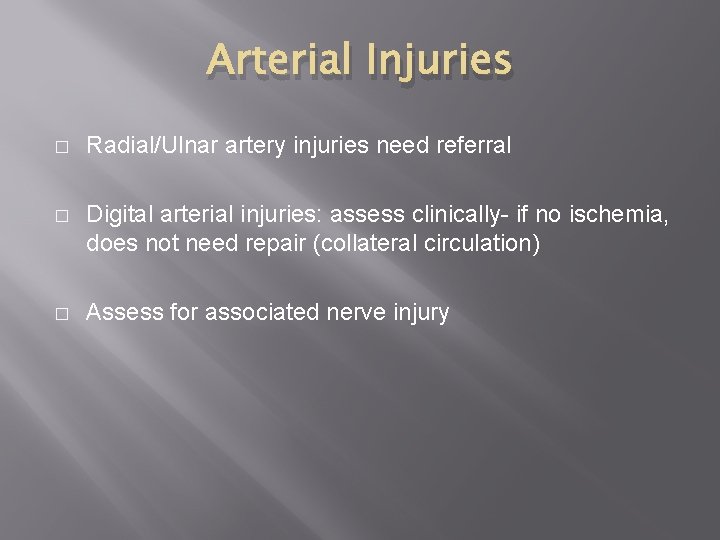 Arterial Injuries

□ Radial/Ulnar artery injuries need referral

□ Digital arterial injuries: assess clinically- if no ischemia, does not need repair (collateral circulation)

□ Assess for associated nerve injury